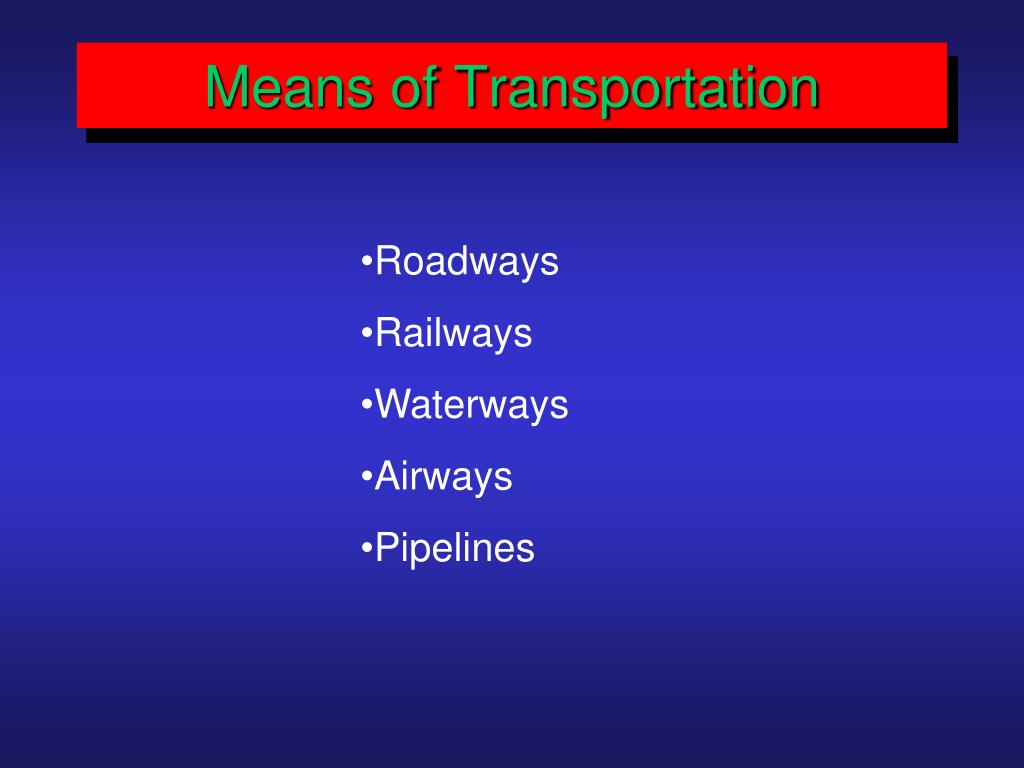 Means of Transportation

•Roadways
•Railways
•Waterways
•Airways
•Pipelines